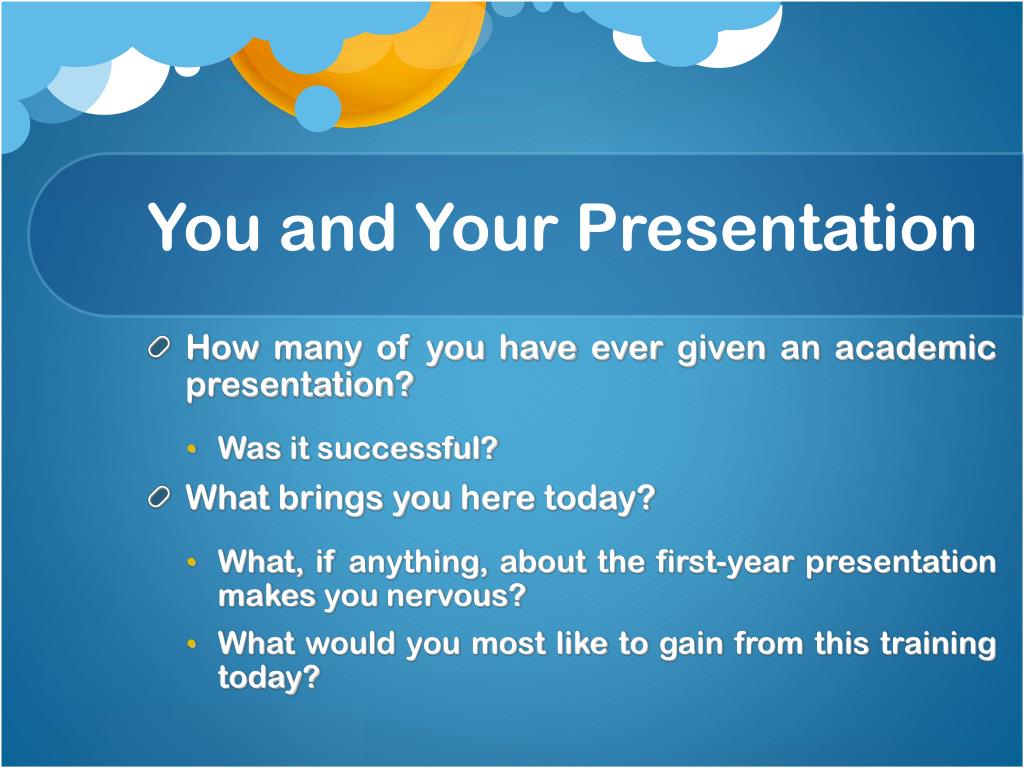 You and Your Presentation

How many of you have ever given an academic presentation?

• Was it successful?

What brings you here today?

• What, if anything, about the first-year presentation makes you nervous?

• What would you most like to gain from this training today?